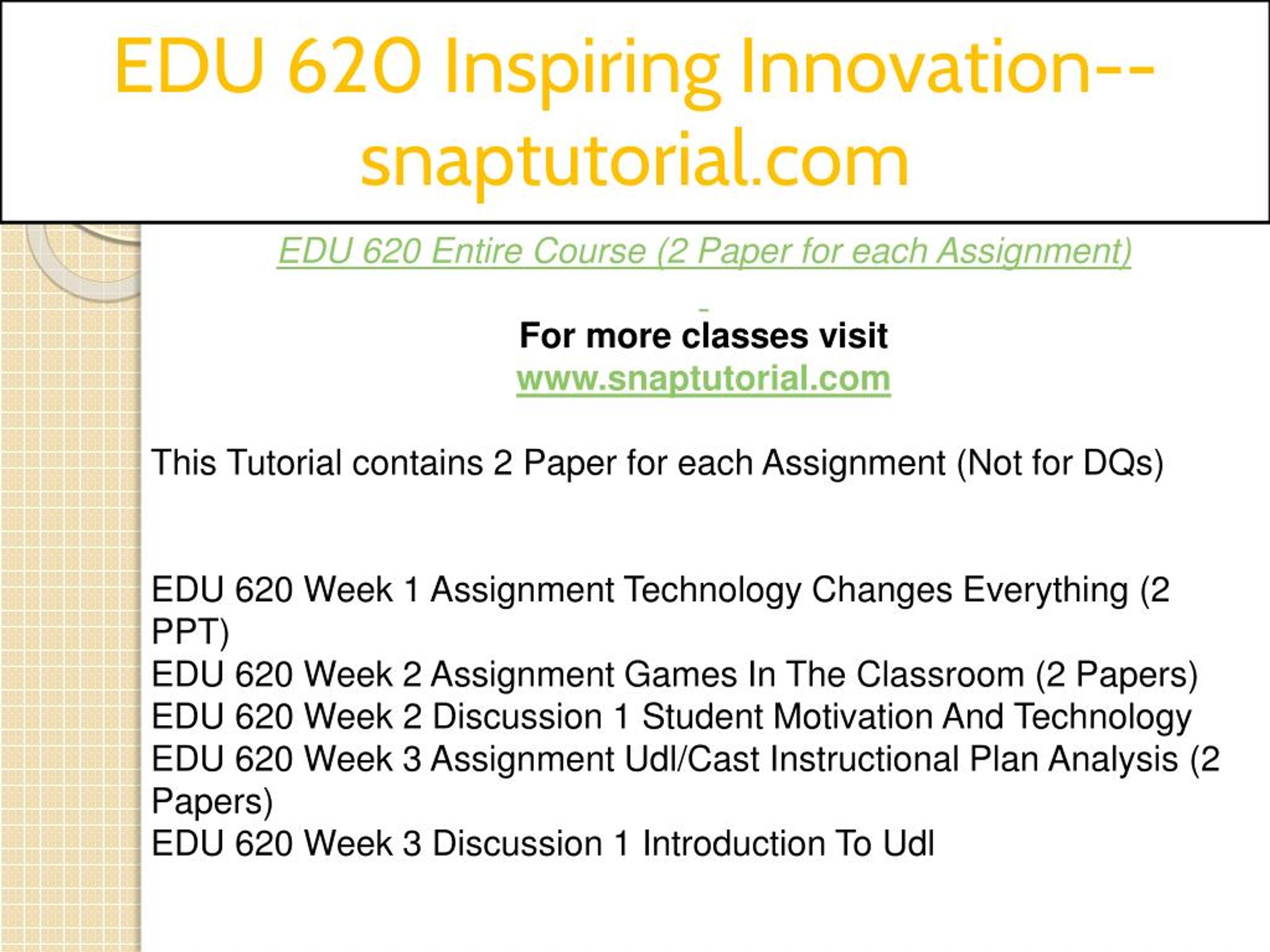 EDU 620 Inspiring Innovation--snaptutorial.com

EDU 620 Entire Course (2 Paper for each Assignment)

For more classes visit
www.snaptutorial.com

This Tutorial contains 2 Paper for each Assignment (Not for DQs)

EDU 620 Week 1 Assignment Technology Changes Everything (2 PPT)
EDU 620 Week 2 Assignment Games In The Classroom (2 Papers)
EDU 620 Week 2 Discussion 1 Student Motivation And Technology
EDU 620 Week 3 Assignment Udl/Cast Instructional Plan Analysis (2 Papers)
EDU 620 Week 3 Discussion 1 Introduction To Udl